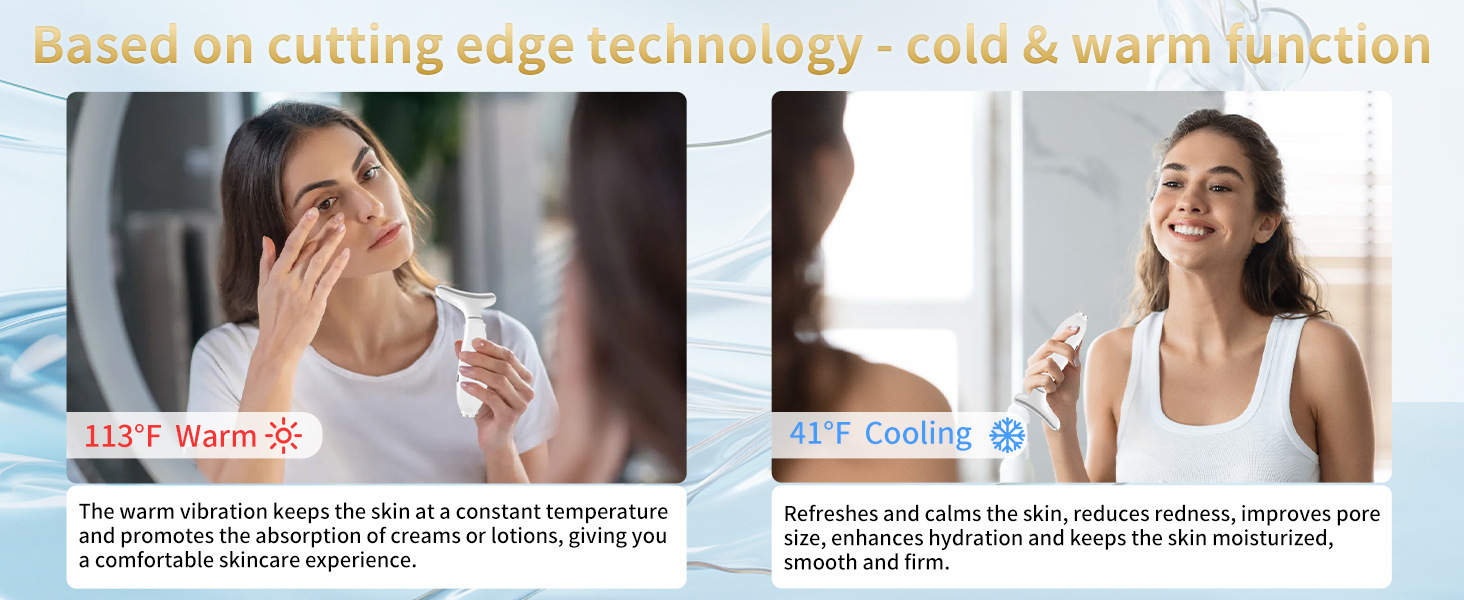 Based on cutting edge technology - cold & warm function

113°F Warm

The warm vibration keeps the skin at a constant temperature and promotes the absorption of creams or lotions, giving you a comfortable skincare experience.

41°F Cooling

Refreshes and calms the skin, reduces redness, improves pore size, enhances hydration and keeps the skin moisturized, smooth and firm.